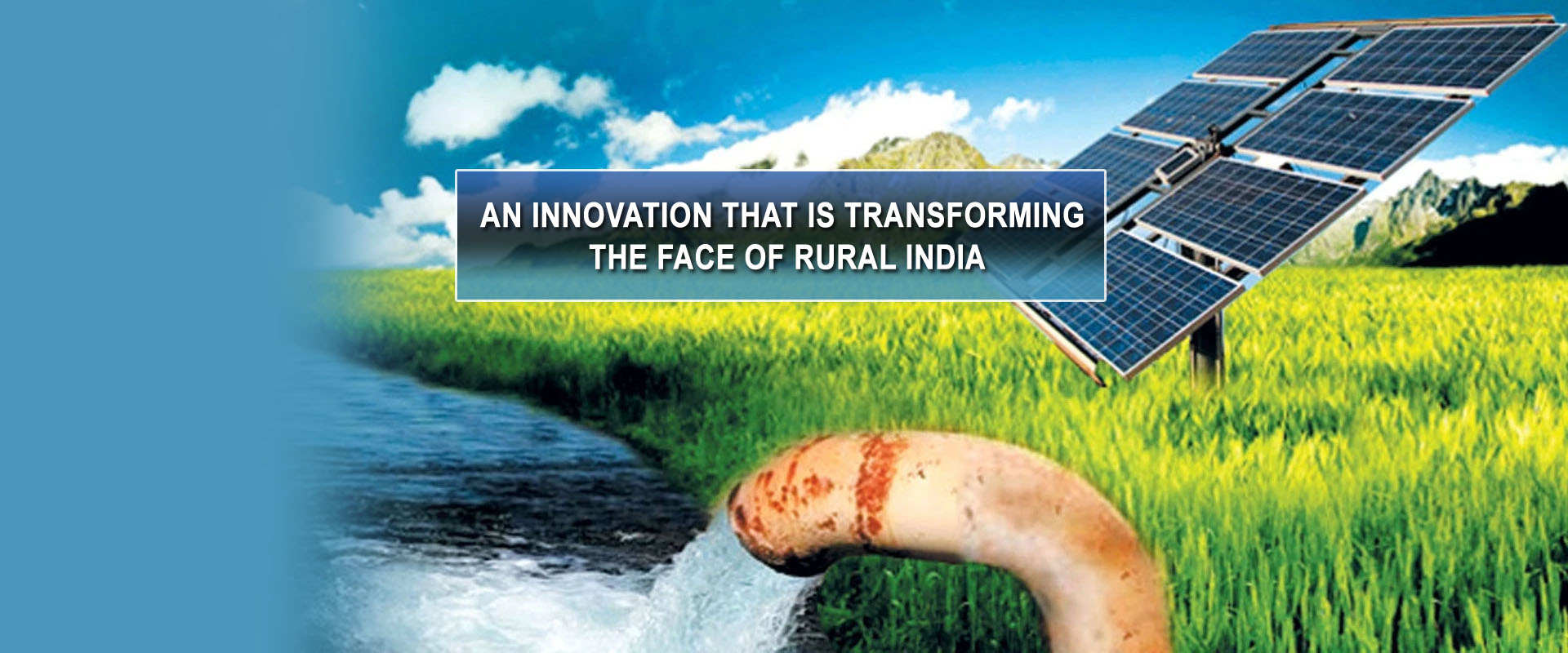 AN INNOVATION THAT IS TRANSFORMING THE FACE OF RURAL INDIA